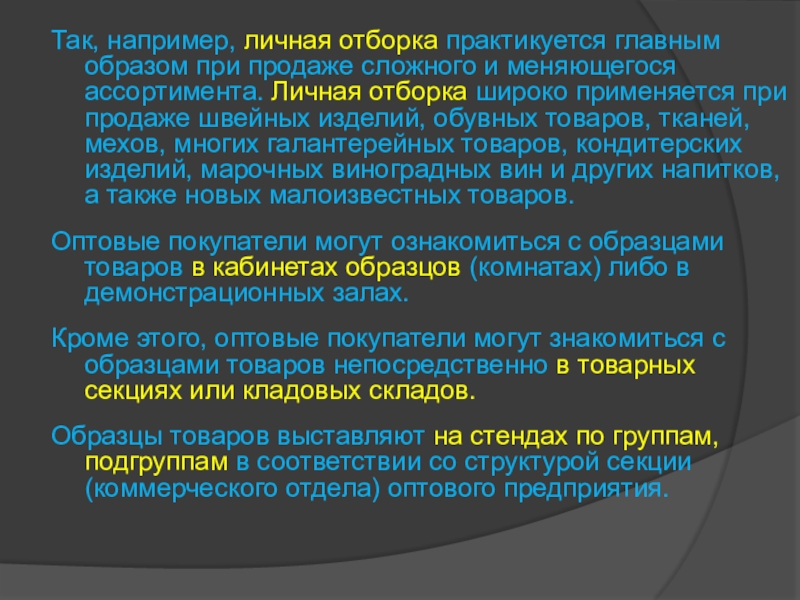 Так, например, личная отборка практикуется главным образом при продаже сложного и меняющегося ассортимента. Личная отборка широко применяется при продаже швейных изделий, обувных товаров, тканей, мехов, многих галантерейных товаров, кондитерских изделий, марочных виноградных вин и других напитков, а также новых малоизвестных товаров.

Оптовые покупатели могут ознакомиться с образцами товаров в кабинетах образцов (комнатах) либо в демонстрационных залах.

Кроме этого, оптовые покупатели могут знакомиться с образцами товаров непосредственно в товарных секциях или кладовых складов.

Образцы товаров выставляют на стендах по группам, подгруппам в соответствии со структурой секции (коммерческого отдела) оптового предприятия.